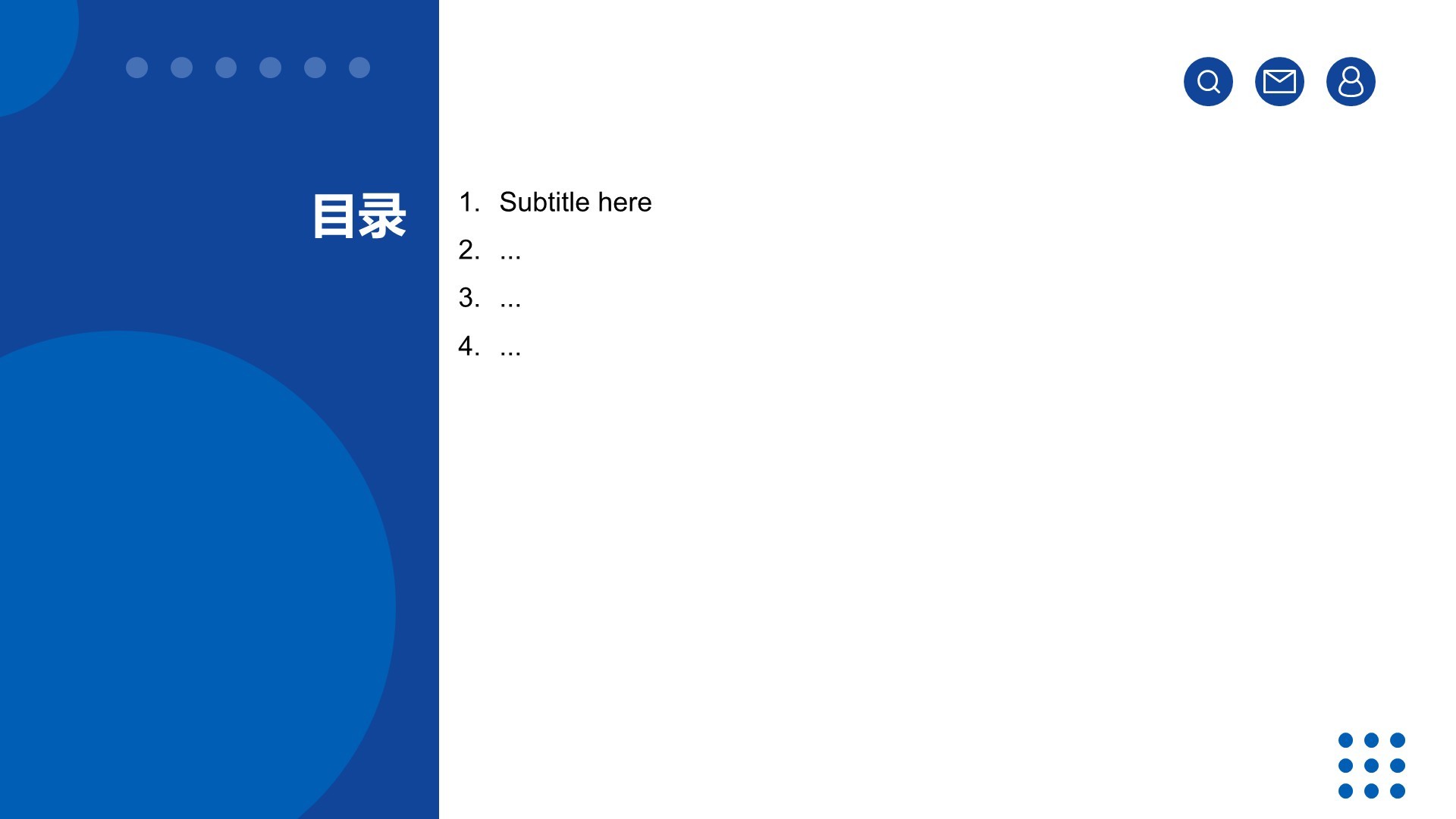 目录

1. Subtitle here
2. ...
3. ...
4. ...